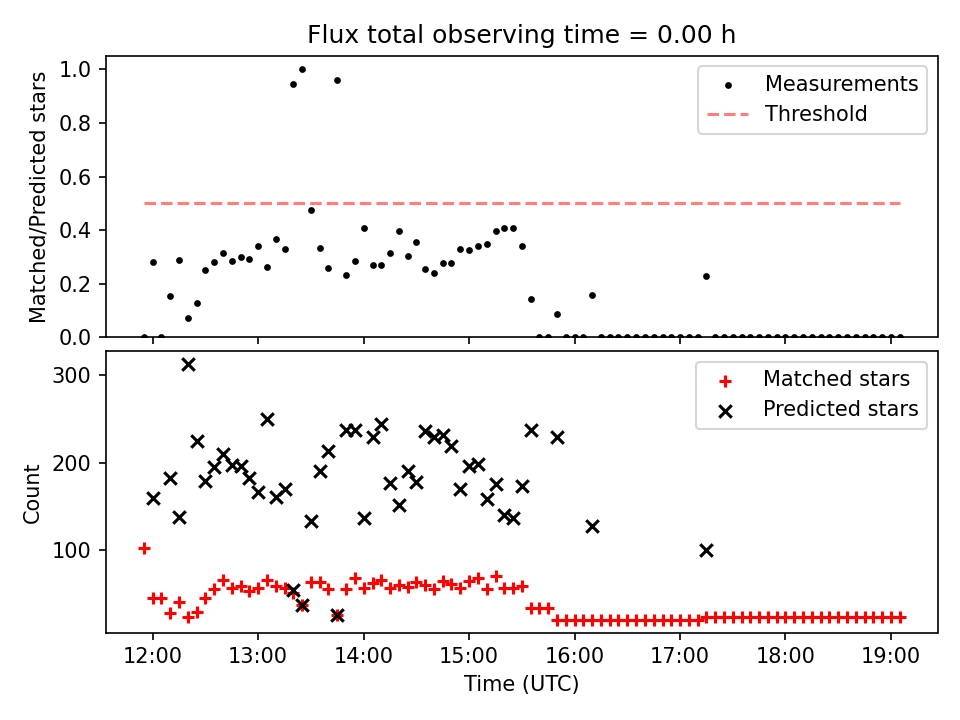 Flux total observing time = 0.00 h

Matched/Predicted stars

1.0
0.8
0.6
0.4
0.2
0.0

Measurements
Threshold

Count

300
200
100

Matched stars
Predicted stars

12:00
13:00
14:00
15:00
16:00
17:00
18:00
19:00

Time (UTC)